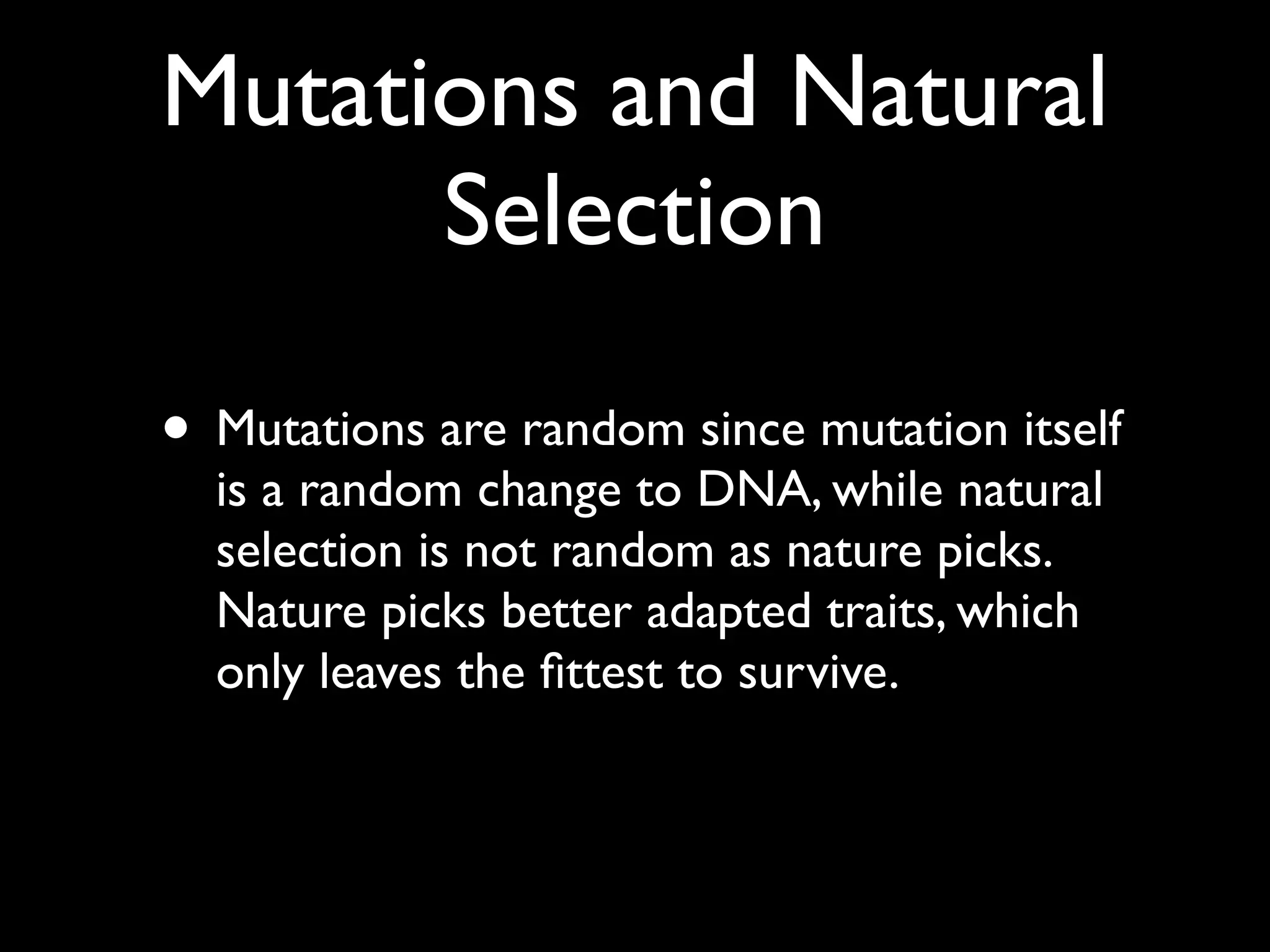 Mutations and Natural Selection

• Mutations are random since mutation itself is a random change to DNA, while natural selection is not random as nature picks. Nature picks better adapted traits, which only leaves the fittest to survive.